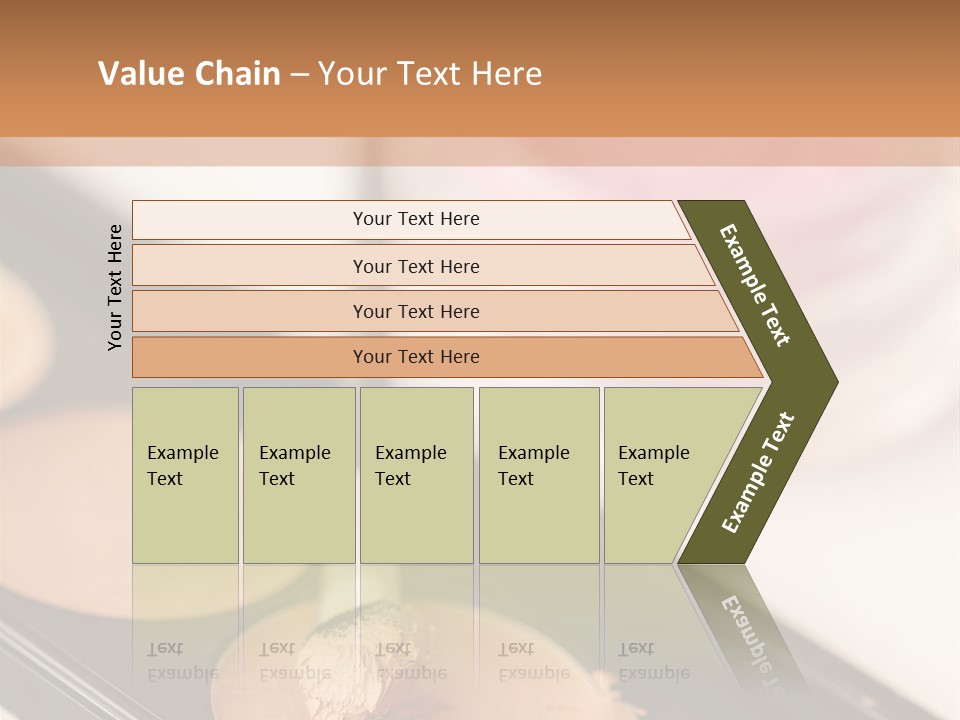 Value Chain – Your Text Here

Your Text Here

Your Text Here

Your Text Here

Your Text Here

Your Text Here

Example Text

Example Text

Example Text

Example Text

Example Text

Example Text

Example Text